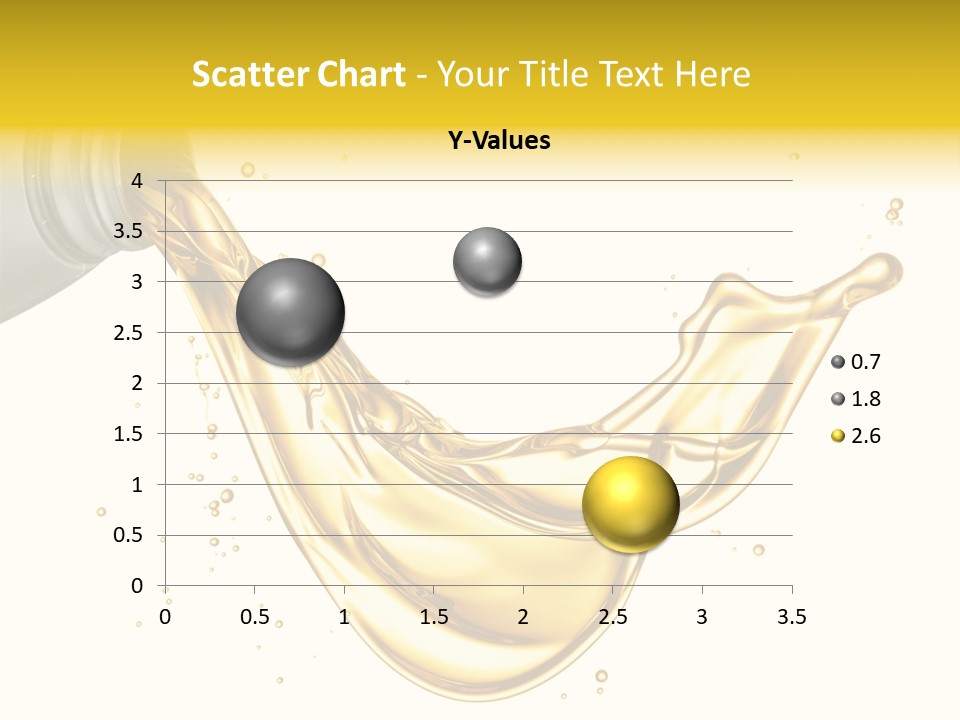 Scatter Chart - Your Title Text Here

Y-Values

4
3.5
3
2.5
2
1.5
1
0.5
0

0 0.5 1 1.5 2 2.5 3 3.5

0.7
1.8
2.6